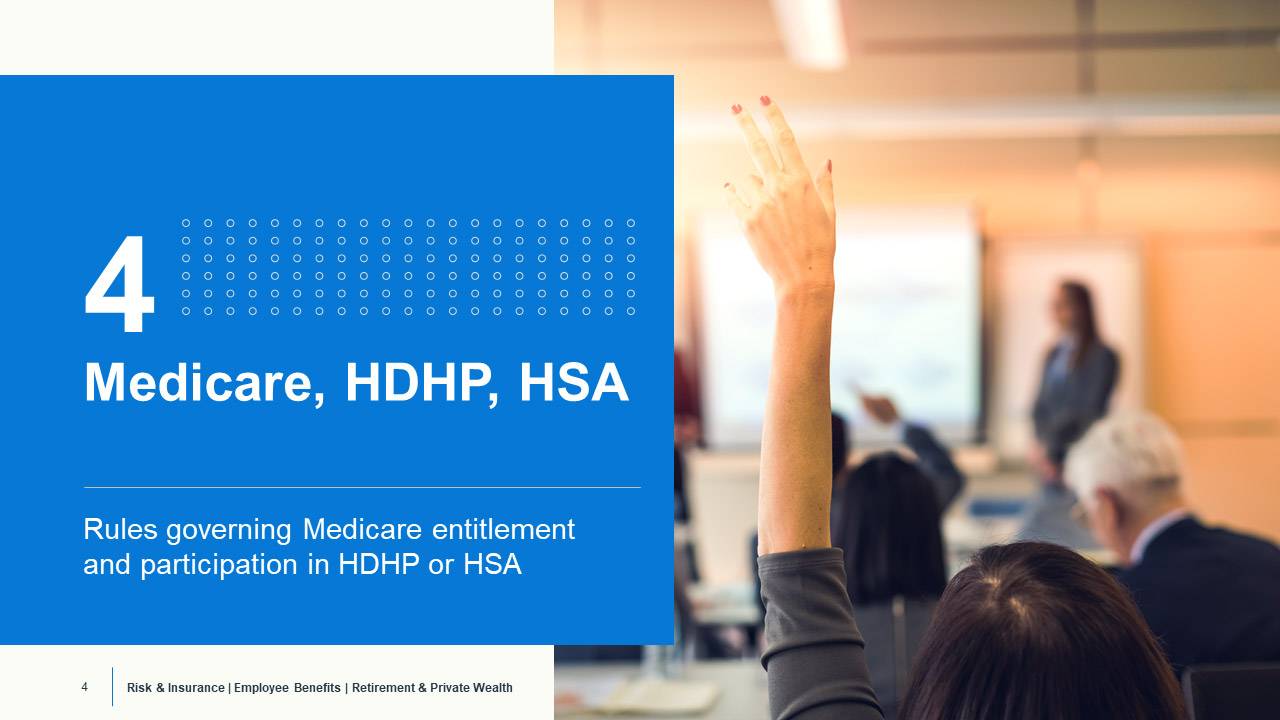 4

Medicare, HDHP, HSA

Rules governing Medicare entitlement and participation in HDHP or HSA

4 Risk & Insurance | Employee Benefits | Retirement & Private Wealth